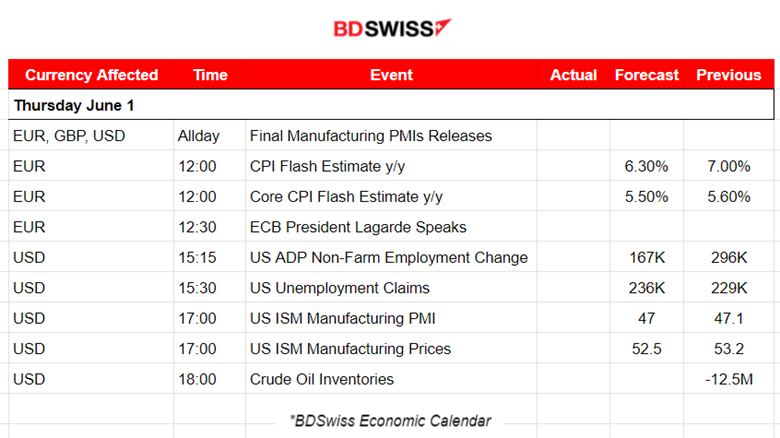 BDSWISS

| Currency Affected | Time | Event | Actual | Forecast | Previous |
|---|---|---|---|---|---|
| Thursday June 1 | | | | | |
| EUR, GBP, USD | Allday | Final Manufacturing PMIs Releases | | | |
| EUR | 12:00 | CPI Flash Estimate y/y | | 6.30% | 7.00% |
| EUR | 12:00 | Core CPI Flash Estimate y/y | | 5.50% | 5.60% |
| EUR | 12:30 | ECB President Lagarde Speaks | | | |
| USD | 15:15 | US ADP Non-Farm Employment Change | | 167K | 296K |
| USD | 15:30 | US Unemployment Claims | | 236K | 229K |
| USD | 17:00 | US ISM Manufacturing PMI | | 47 | 47.1 |
| USD | 17:00 | US ISM Manufacturing Prices | | 52.5 | 53.2 |
| USD | 18:00 | Crude Oil Inventories | | | -12.5M |

*BDSwiss Economic Calendar